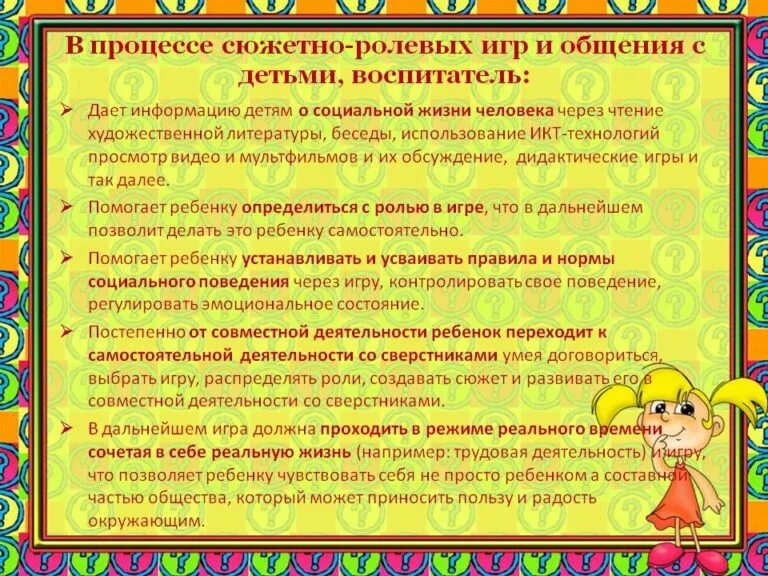 В процессе сюжетно-ролевых игр и общения с детьми, воспитатель:

➢ Дает информацию детям о социальной жизни человека через чтение художественной литературы, беседы, использование ИКТ-технологий просмотр видео и мультфильмов и их обсуждение, дидактические игры и так далее.

➢ Помогает ребенку определиться с ролью в игре, что в дальнейшем позволит делать это ребенку самостоятельно.

➢ Помогает ребенку устанавливать и усваивать правила и нормы социального поведения через игру, контролировать свое поведение, регулировать эмоциональное состояние.

➢ Постепенно от совместной деятельности ребенок переходит к самостоятельной деятельности со сверстниками умея договориться, выбрать игру, распределять роли, создавать сюжет и развивать его в совместной деятельности со сверстниками.

➢ В дальнейшем игра должна проходить в режиме реального времени сочетая в себе реальную жизнь (например: трудовая деятельность) и игру, что позволяет ребенку чувствовать себя не просто ребенком а составной частью общества, который может приносить пользу и радость окружающим.